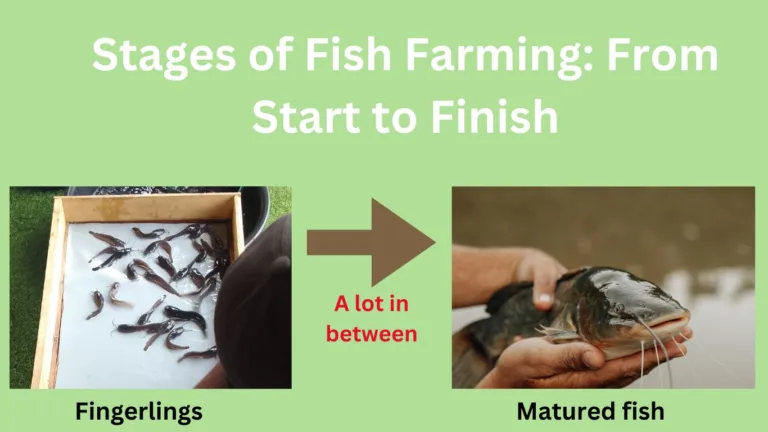 Stages of Fish Farming: From Start to Finish

A lot in between

Fingerlings

Matured fish